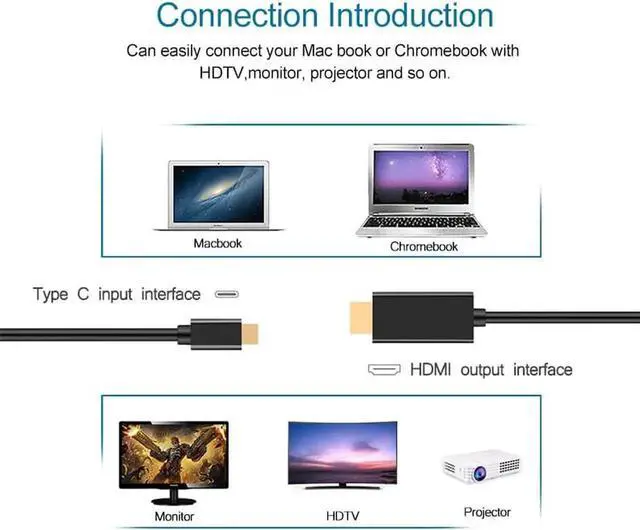 Connection Introduction

Can easily connect your Mac book or Chromebook with HDTV,monitor, projector and so on.

Macbook

Chromebook

Type C input interface

HDMI output interface

Monitor

HDTV

Projector